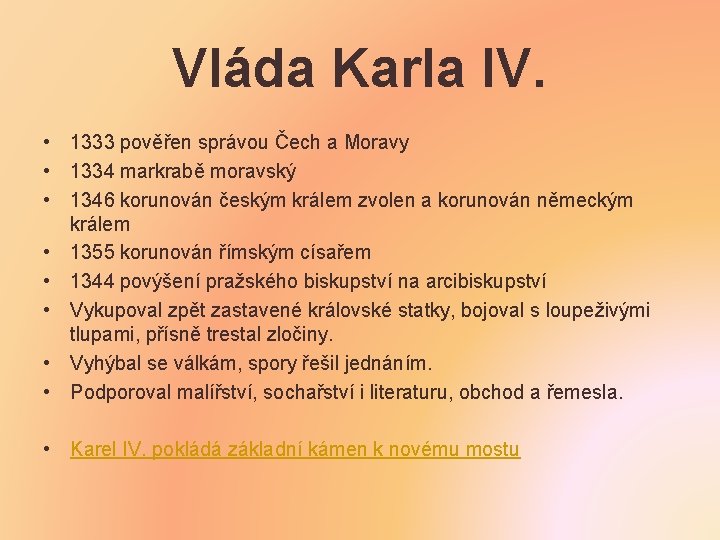 Vláda Karla IV.

• 1333 pověřen správou Čech a Moravy
• 1334 markrabě moravský
• 1346 korunován českým králem zvolen a korunován německým králem
• 1355 korunován římským císařem
• 1344 povýšení pražského biskupství na arcibiskupství
• Vykupoval zpět zastavené královské statky, bojoval s loupeživými tlupami, přísně trestal zločiny.
• Vyhýbal se válkám, spory řešil jednáním.
• Podporoval malířství, sochařství i literaturu, obchod a řemesla.

• Karel IV. pokládá základní kámen k novému mostu